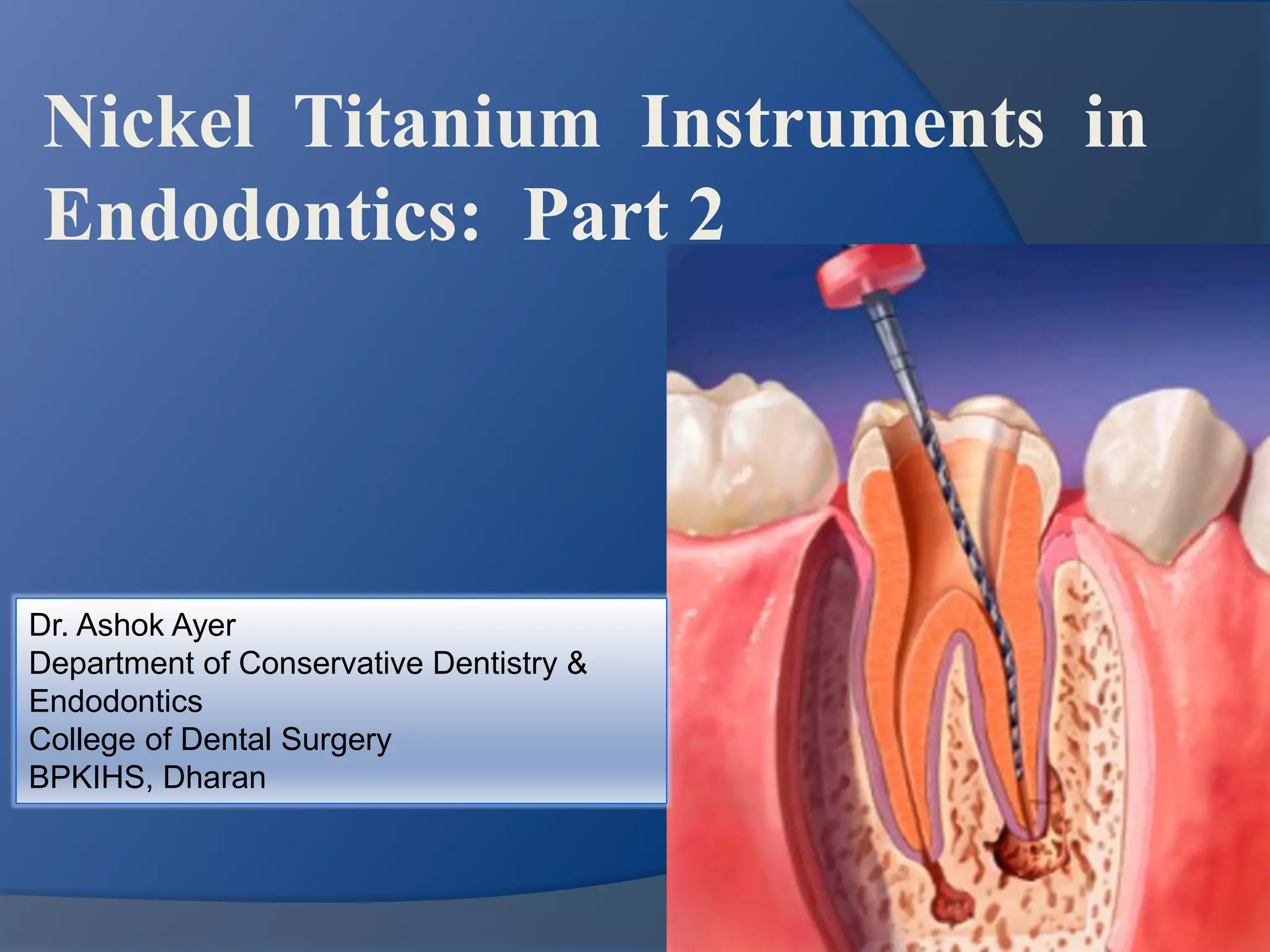 Nickel Titanium Instruments in Endodontics: Part 2

Dr. Ashok Ayer
Department of Conservative Dentistry & Endodontics
College of Dental Surgery
BPKIHS, Dharan